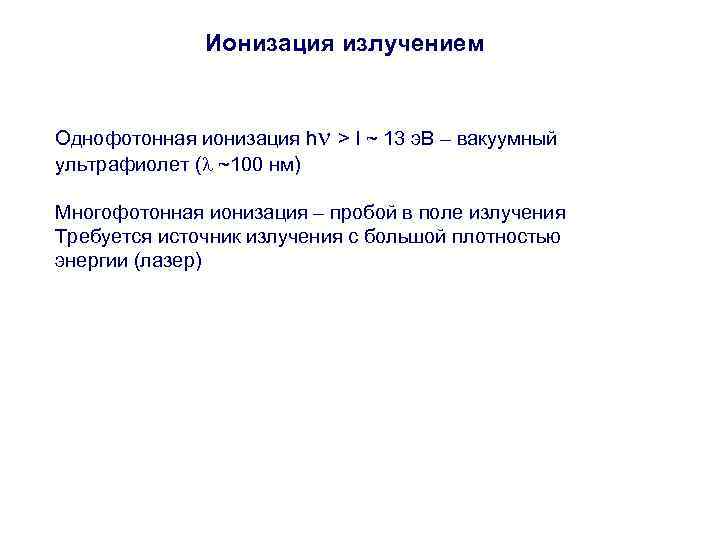 Ионизация излучением

Однофотонная ионизация $h\nu > I \sim 13$ эВ – вакуумный ультрафиолет ($\lambda \sim 100$ нм)

Многофотонная ионизация – пробой в поле излучения
Требуется источник излучения с большой плотностью энергии (лазер)